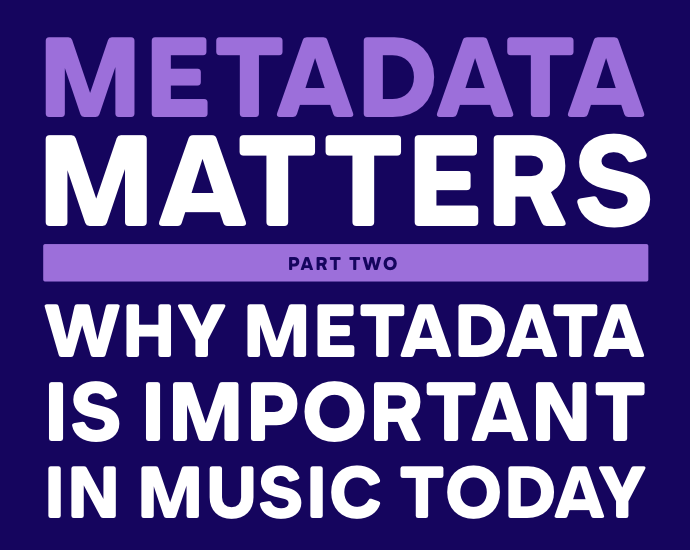 METADATA MATTERS

PART TWO

WHY METADATA IS IMPORTANT IN MUSIC TODAY